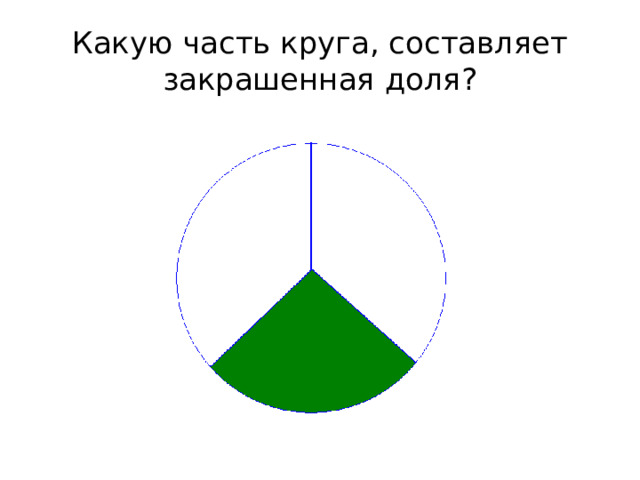 Какую часть круга, составляет закрашенная доля?